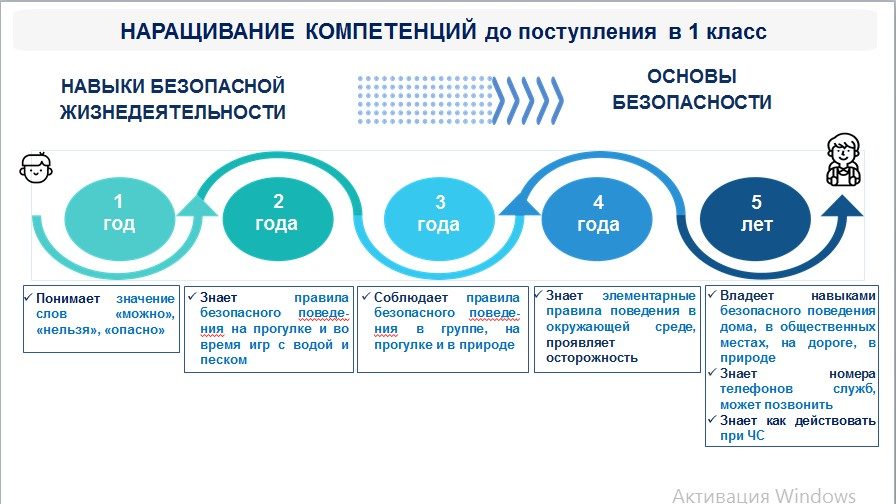 НАРАЩИВАНИЕ КОМПЕТЕНЦИЙ до поступления в 1 класс

НАВЫКИ БЕЗОПАСНОЙ ЖИЗНЕДЕЯТЕЛЬНОСТИ

ОСНОВЫ БЕЗОПАСНОСТИ

1 год

2 года

3 года

4 года

5 лет

✓ Понимает значение слов «можно», «нельзя», «опасно»

✓ Знает правила безопасного поведения на прогулке и во время игр с водой и песком

✓ Соблюдает правила безопасного поведения в группе, на прогулке и в природе

✓ Знает элементарные правила поведения в окружающей среде, проявляет осторожность

✓ Владеет навыками безопасного поведения дома, в общественных местах, на дороге, в природе
✓ Знает номера телефонов служб, может позвонить
✓ Знает как действовать при ЧС

Активация Windows